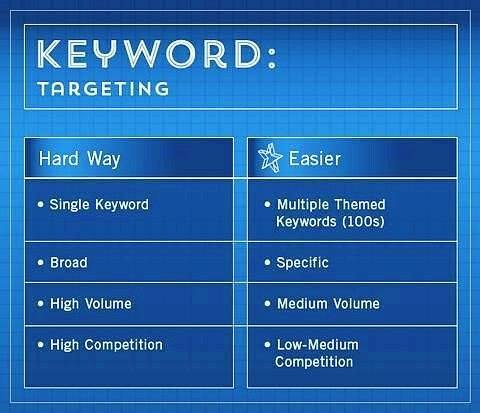 KEYWORD:
TARGETING

| Hard Way | Easier |
|---|---|
| • Single Keyword | • Multiple Themed Keywords (100s) |
| • Broad | • Specific |
| • High Volume | • Medium Volume |
| • High Competition | • Low-Medium Competition |